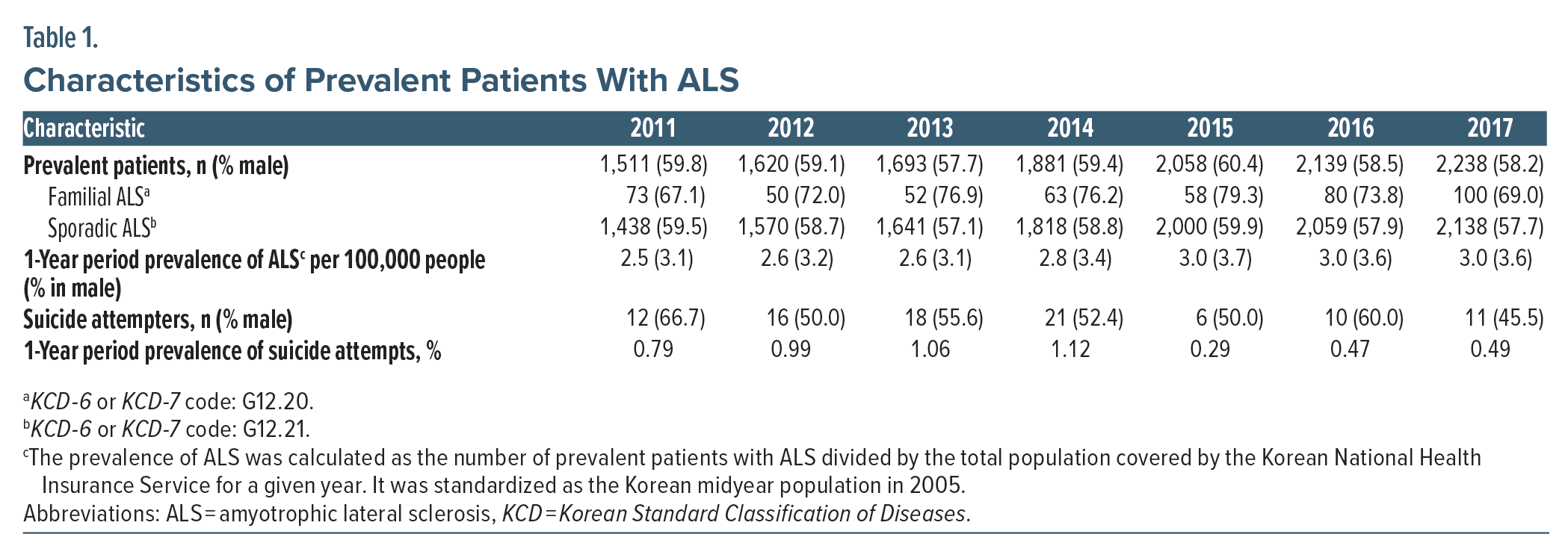 Table 1.

Characteristics of Prevalent Patients With ALS

| Characteristic | 2011 | 2012 | 2013 | 2014 | 2015 | 2016 | 2017 |
|---|---|---|---|---|---|---|---|
| Prevalent patients, n (% male) | 1,511 (59.8) | 1,620 (59.1) | 1,693 (57.7) | 1,881 (59.4) | 2,058 (60.4) | 2,139 (58.5) | 2,238 (58.2) |
| Familial ALS$^a$ | 73 (67.1) | 50 (72.0) | 52 (76.9) | 63 (76.2) | 58 (79.3) | 80 (73.8) | 100 (69.0) |
| Sporadic ALS$^b$ | 1,438 (59.5) | 1,570 (58.7) | 1,641 (57.1) | 1,818 (58.8) | 2,000 (59.9) | 2,059 (57.9) | 2,138 (57.7) |
| 1-Year period prevalence of ALS$^c$ per 100,000 people (% in male) | 2.5 (3.1) | 2.6 (3.2) | 2.6 (3.1) | 2.8 (3.4) | 3.0 (3.7) | 3.0 (3.6) | 3.0 (3.6) |
| Suicide attempters, n (% male) | 12 (66.7) | 16 (50.0) | 18 (55.6) | 21 (52.4) | 6 (50.0) | 10 (60.0) | 11 (45.5) |
| 1-Year period prevalence of suicide attempts, % | 0.79 | 0.99 | 1.06 | 1.12 | 0.29 | 0.47 | 0.49 |

$^a$KCD-6 or KCD-7 code: G12.20.
$^b$KCD-6 or KCD-7 code: G12.21.
$^c$The prevalence of ALS was calculated as the number of prevalent patients with ALS divided by the total population covered by the Korean National Health Insurance Service for a given year. It was standardized as the Korean midyear population in 2005.
Abbreviations: ALS = amyotrophic lateral sclerosis, KCD = Korean Standard Classification of Diseases.